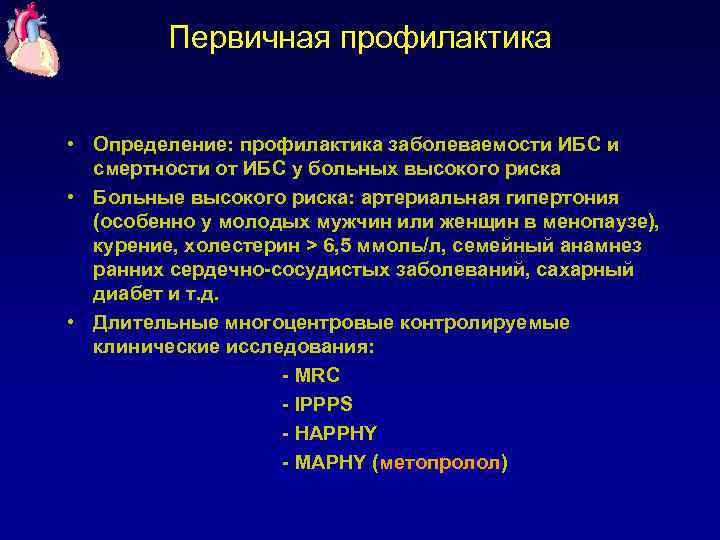 Первичная профилактика

• Определение: профилактика заболеваемости ИБС и смертности от ИБС у больных высокого риска

• Больные высокого риска: артериальная гипертония (особенно у молодых мужчин или женщин в менопаузе), курение, холестерин > 6,5 ммоль/л, семейный анамнез ранних сердечно-сосудистых заболеваний, сахарный диабет и т.д.

• Длительные многоцентровые контролируемые клинические исследования:

- MRC
- IPPPS
- HAPPHY
- MAPHY (метопролол)